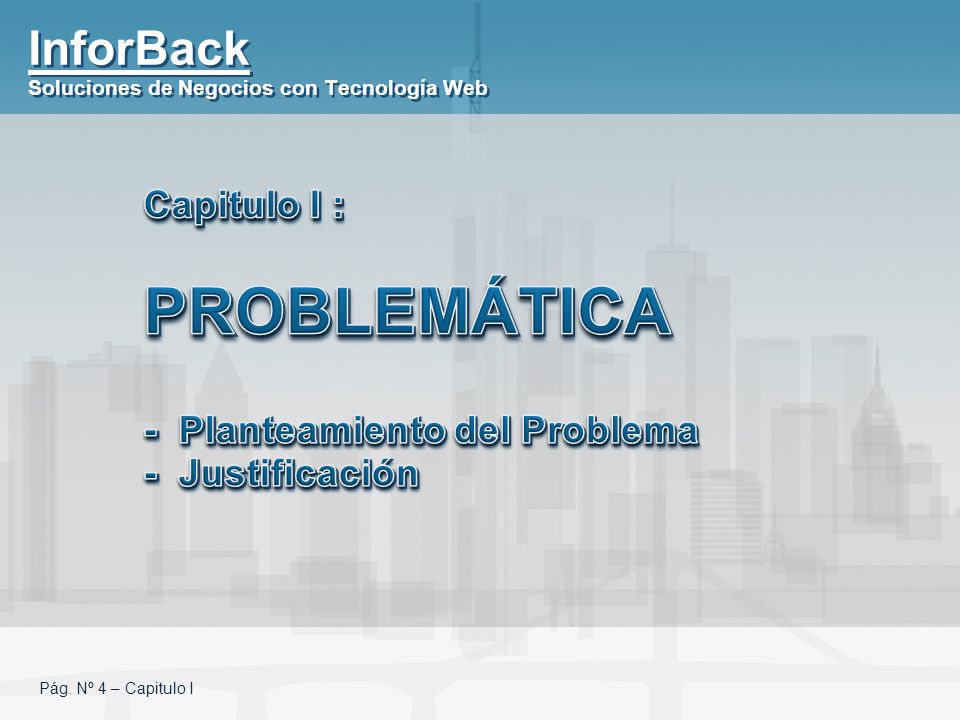 InforBack
Soluciones de Negocios con Tecnología Web

Capitulo I :

PROBLEMÁTICA

- Planteamiento del Problema
- Justificación

Pág. Nº 4 – Capitulo I